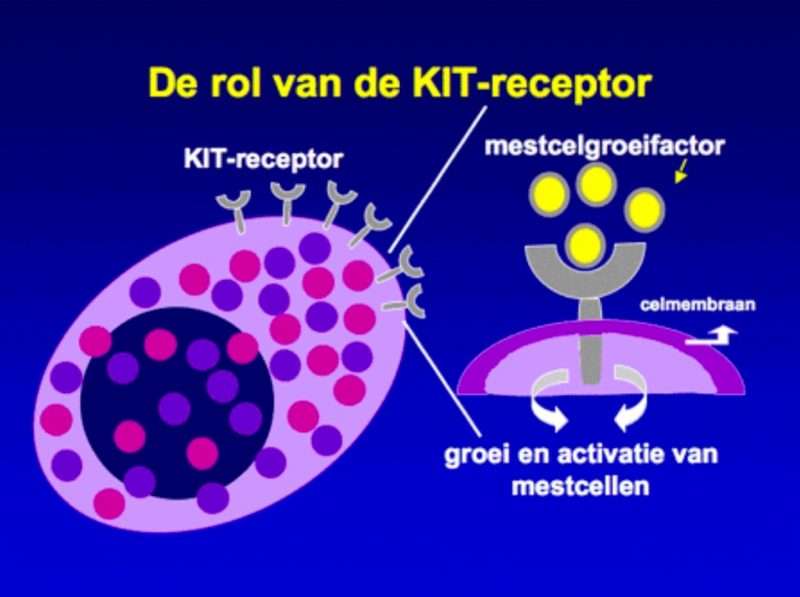 De rol van de KIT-receptor

KIT-receptor

mestcelgroeifactor

celmembraan

groei en activatie van mestcellen